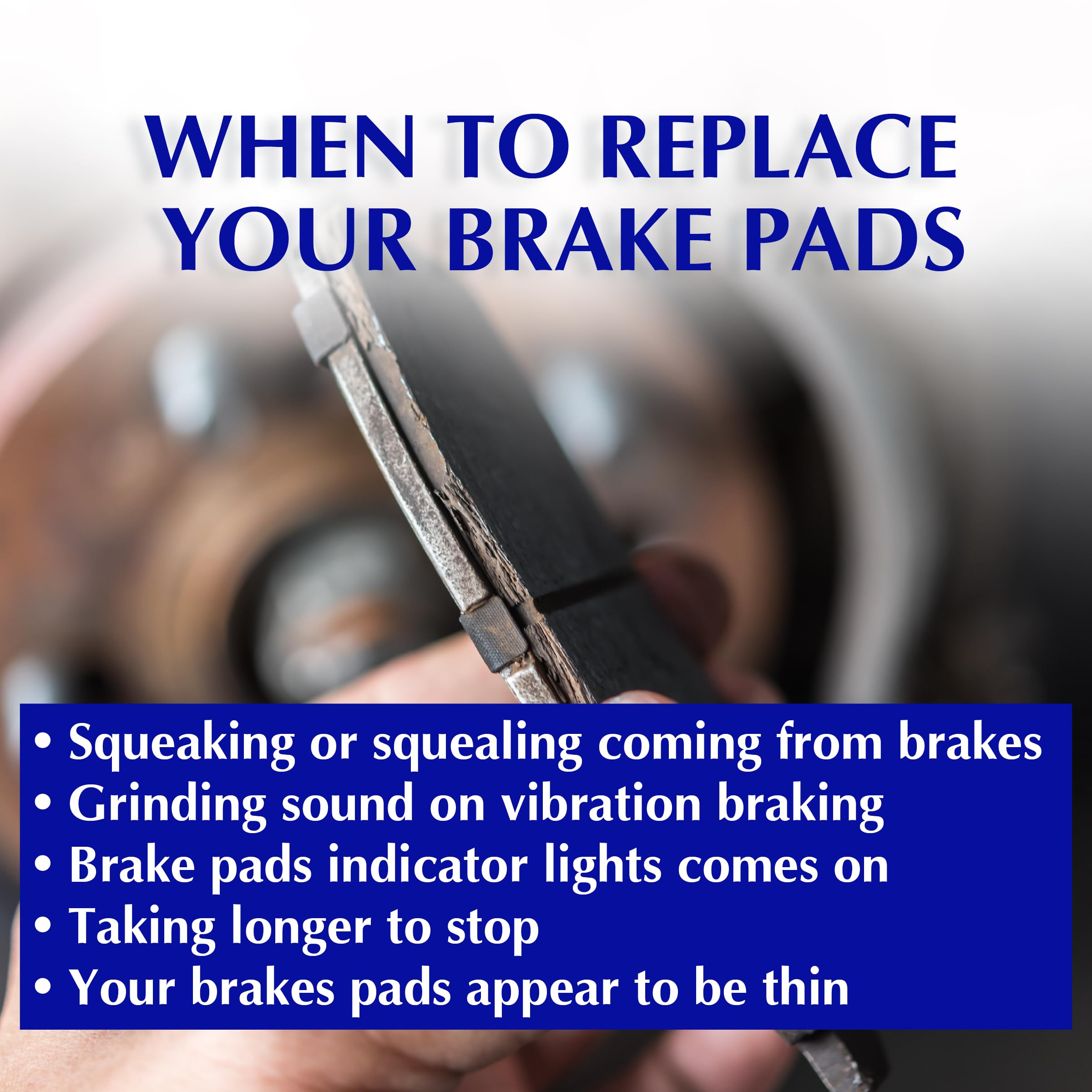 WHEN TO REPLACE YOUR BRAKE PADS

• Squeaking or squealing coming from brakes
• Grinding sound on vibration braking
• Brake pads indicator lights comes on
• Taking longer to stop
• Your brakes pads appear to be thin